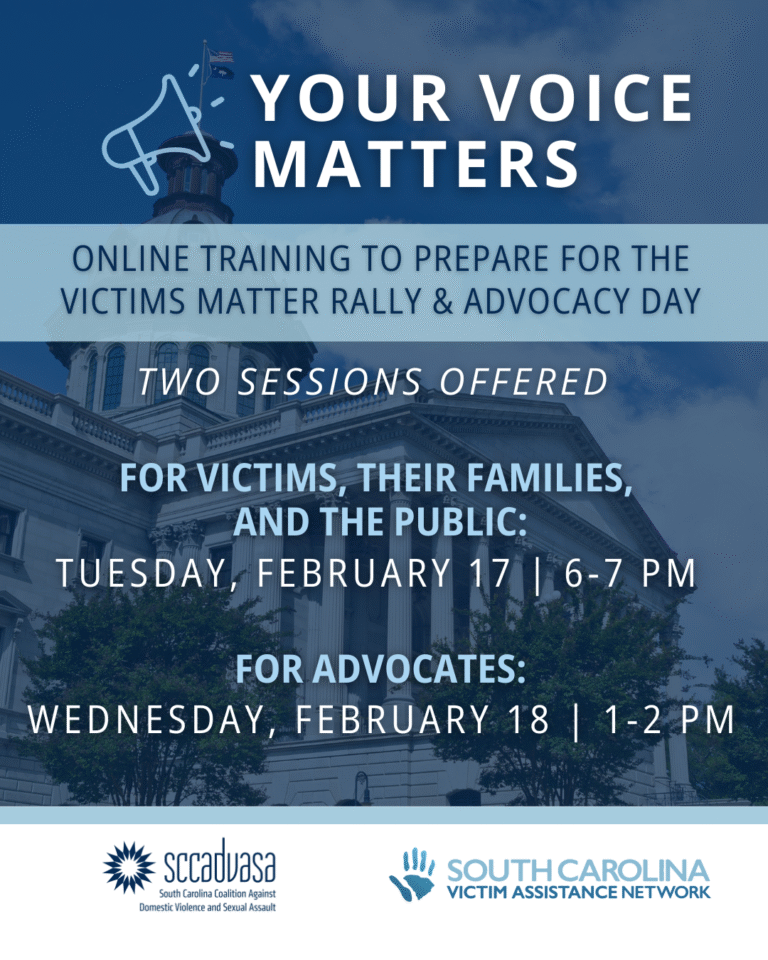 YOUR VOICE MATTERS

ONLINE TRAINING TO PREPARE FOR THE VICTIMS MATTER RALLY & ADVOCACY DAY

TWO SESSIONS OFFERED

FOR VICTIMS, THEIR FAMILIES, AND THE PUBLIC:
TUESDAY, FEBRUARY 17 | 6-7 PM

FOR ADVOCATES:
WEDNESDAY, FEBRUARY 18 | 1-2 PM

sccadvasa
South Carolina Coalition Against Domestic Violence and Sexual Assault

SOUTH CAROLINA
VICTIM ASSISTANCE NETWORK